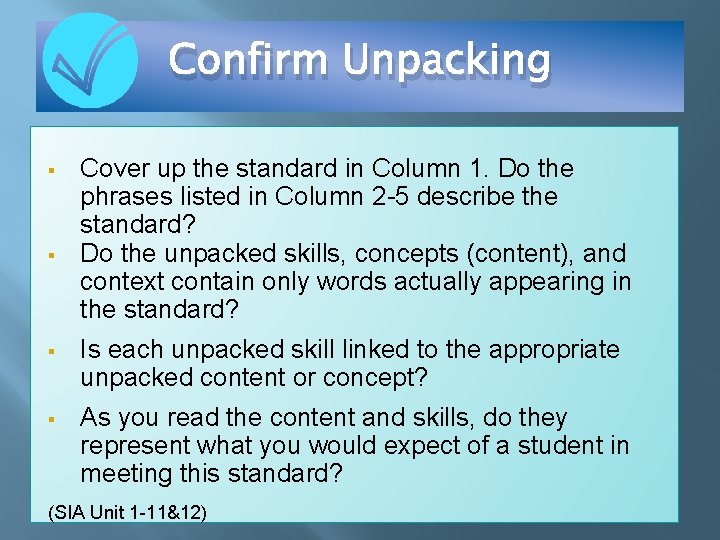 Confirm Unpacking

▪ Cover up the standard in Column 1. Do the phrases listed in Column 2-5 describe the standard?
▪ Do the unpacked skills, concepts (content), and context contain only words actually appearing in the standard?

▪ Is each unpacked skill linked to the appropriate unpacked content or concept?

▪ As you read the content and skills, do they represent what you would expect of a student in meeting this standard?

(SIA Unit 1-11&12)